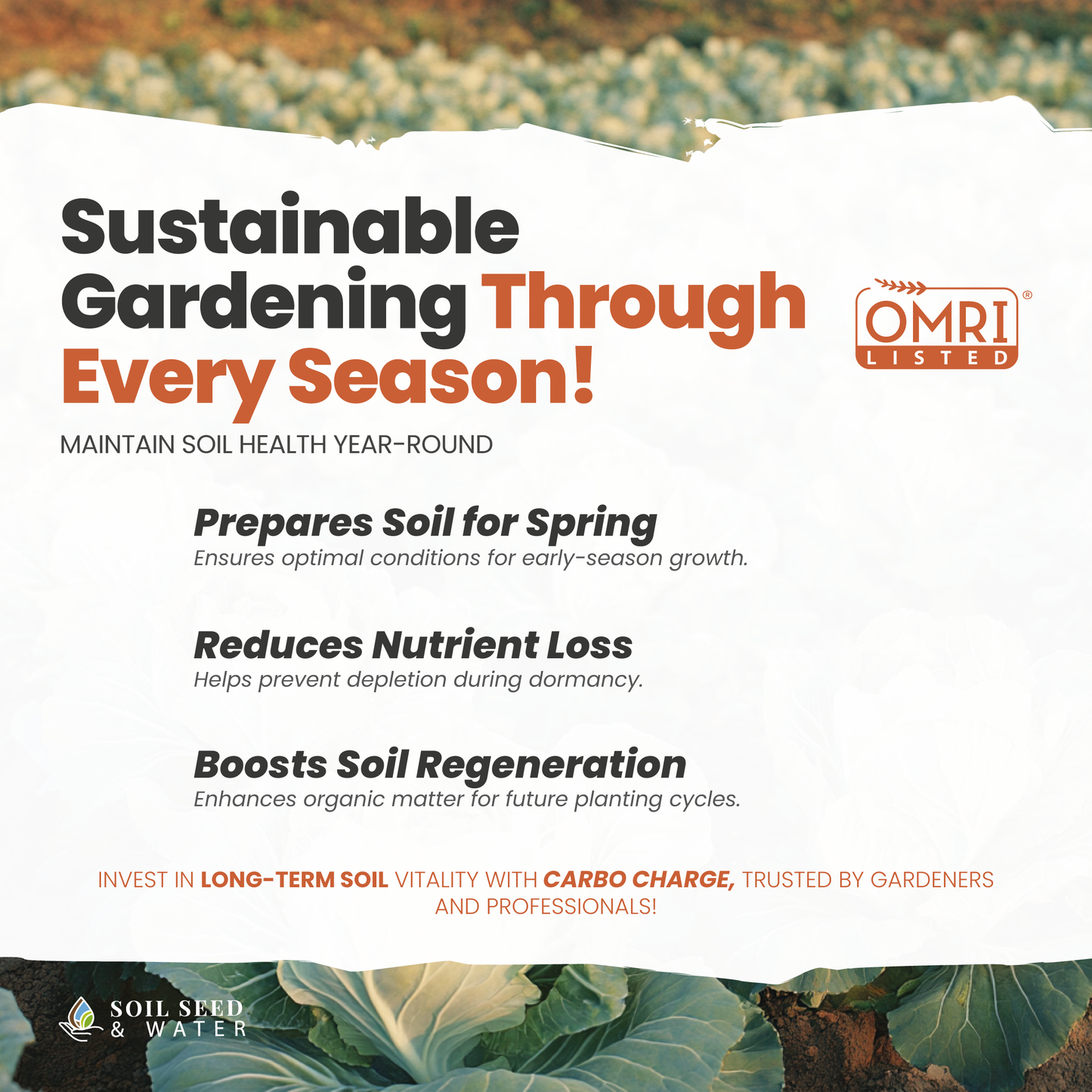 Sustainable Gardening Through Every Season!

OMRI® LISTED

MAINTAIN SOIL HEALTH YEAR-ROUND

Prepares Soil for Spring
Ensures optimal conditions for early-season growth.

Reduces Nutrient Loss
Helps prevent depletion during dormancy.

Boosts Soil Regeneration
Enhances organic matter for future planting cycles.

INVEST IN LONG-TERM SOIL VITALITY WITH CARBO CHARGE, TRUSTED BY GARDENERS AND PROFESSIONALS!

SOIL SEED & WATER